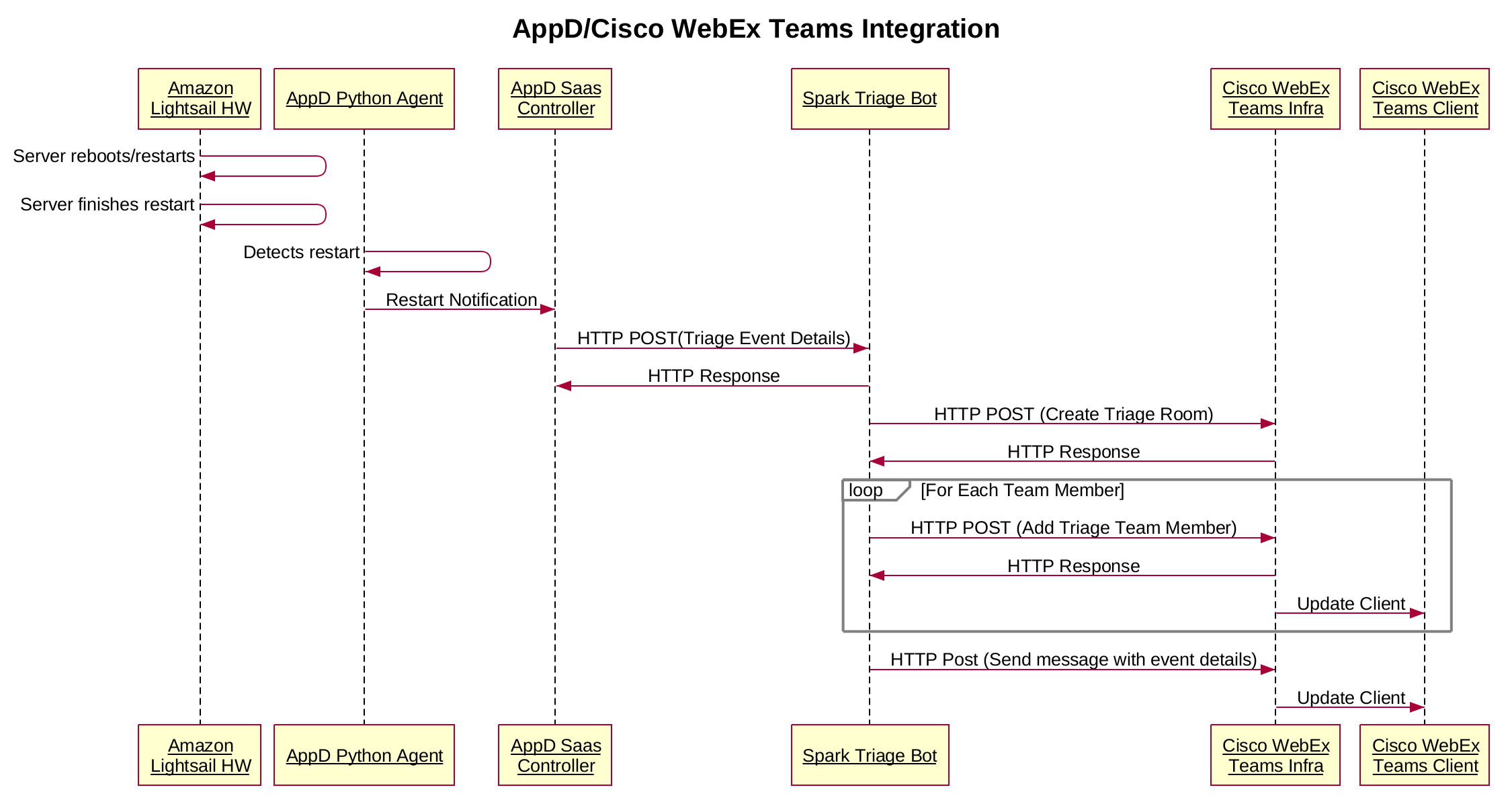 AppD/Cisco WebEx Teams Integration

Amazon Lightsail HW
AppD Python Agent
AppD Saas Controller
Spark Triage Bot
Cisco WebEx Teams Infra
Cisco WebEx Teams Client

Server reboots/restarts
Server finishes restart
Detects restart
Restart Notification
HTTP POST(Triage Event Details)
HTTP Response
HTTP POST (Create Triage Room)
HTTP Response
loop [For Each Team Member]
HTTP POST (Add Triage Team Member)
HTTP Response
Update Client
HTTP Post (Send message with event details)
Update Client

Amazon Lightsail HW
AppD Python Agent
AppD Saas Controller
Spark Triage Bot
Cisco WebEx Teams Infra
Cisco WebEx Teams Client